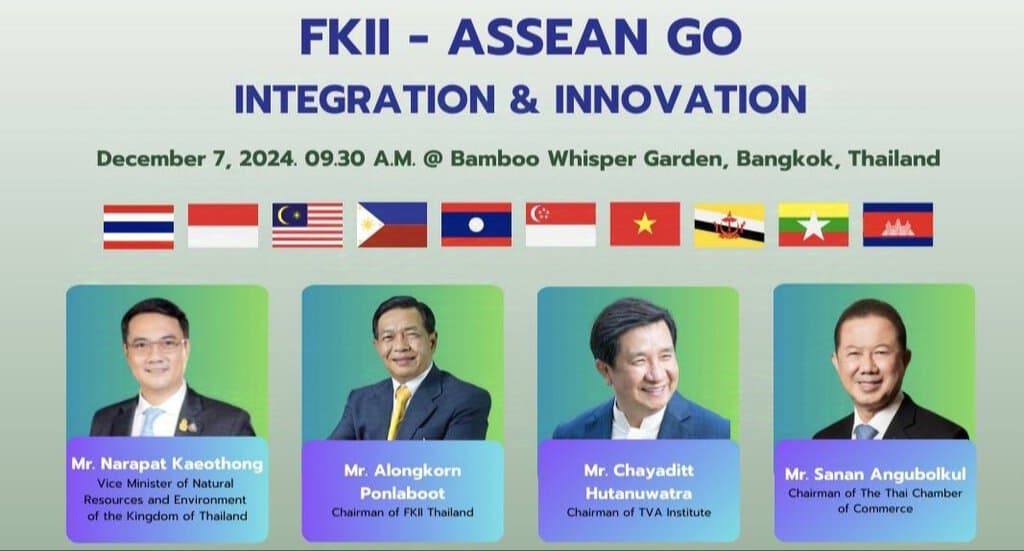 FKII - ASSEAN GO
INTEGRATION & INNOVATION

December 7, 2024. 09.30 A.M. @ Bamboo Whisper Garden, Bangkok, Thailand

Mr. Narapat Kaeothong
Vice Minister of Natural Resources and Environment of the Kingdom of Thailand

Mr. Alongkorn Ponlaboot
Chairman of FKII Thailand

Mr. Chayaditt Hutanuwatra
Chairman of TVA Institute

Mr. Sanan Angubolkul
Chairman of The Thai Chamber of Commerce